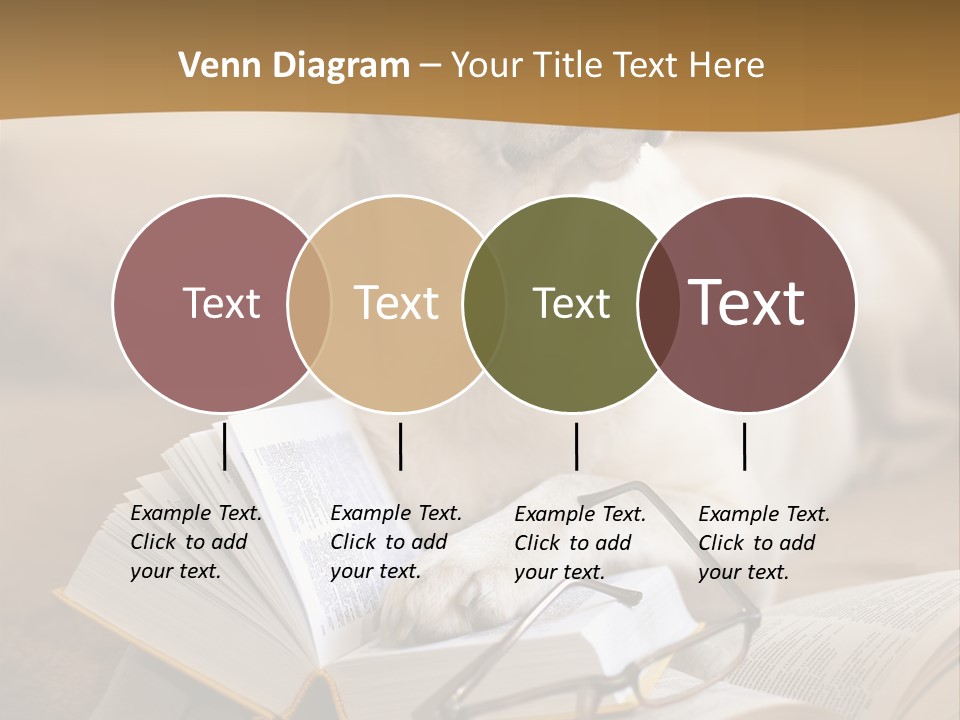 Venn Diagram – Your Title Text Here

Text

Text

Text

Text

Example Text. Click to add your text.

Example Text. Click to add your text.

Example Text. Click to add your text.

Example Text. Click to add your text.